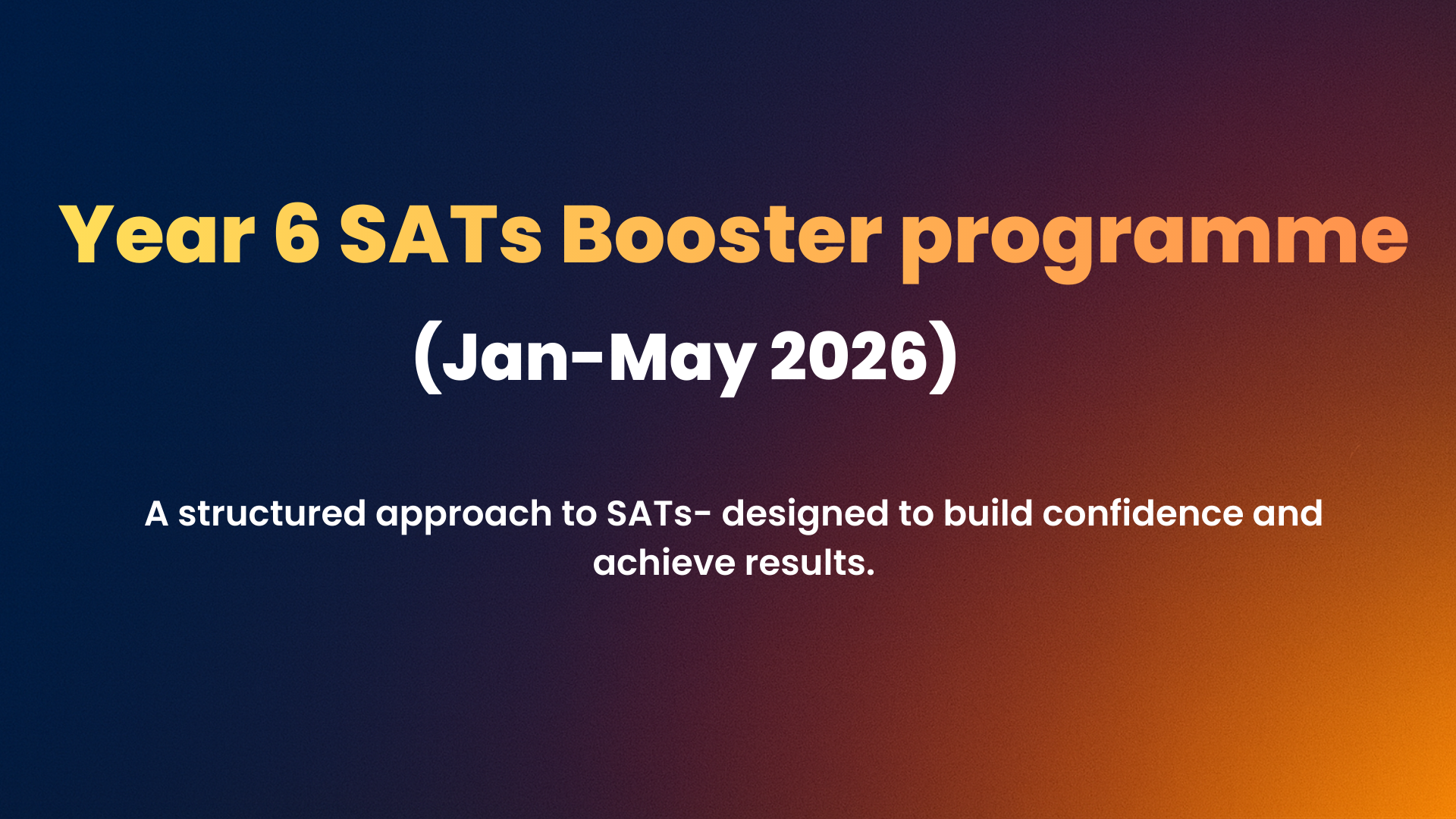 Year 6 SATs Booster programme

(Jan-May 2026)

A structured approach to SATs- designed to build confidence and achieve results.